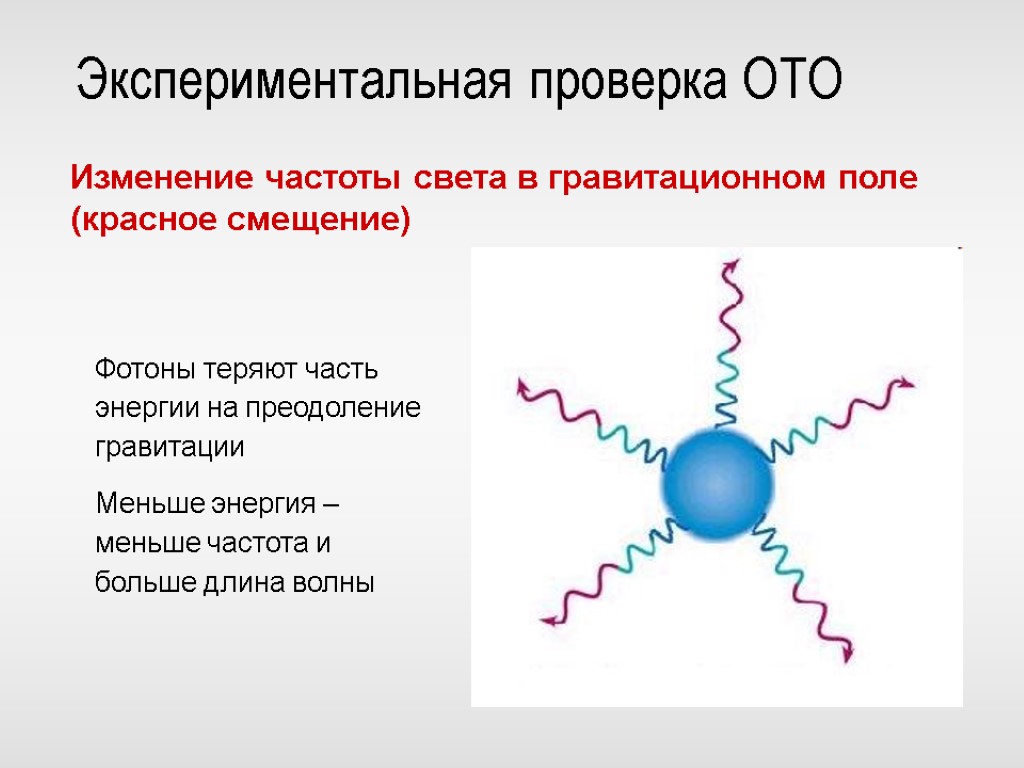 Экспериментальная проверка ОТО

Изменение частоты света в гравитационном поле (красное смещение)

Фотоны теряют часть энергии на преодоление гравитации

Меньше энергия – меньше частота и больше длина волны